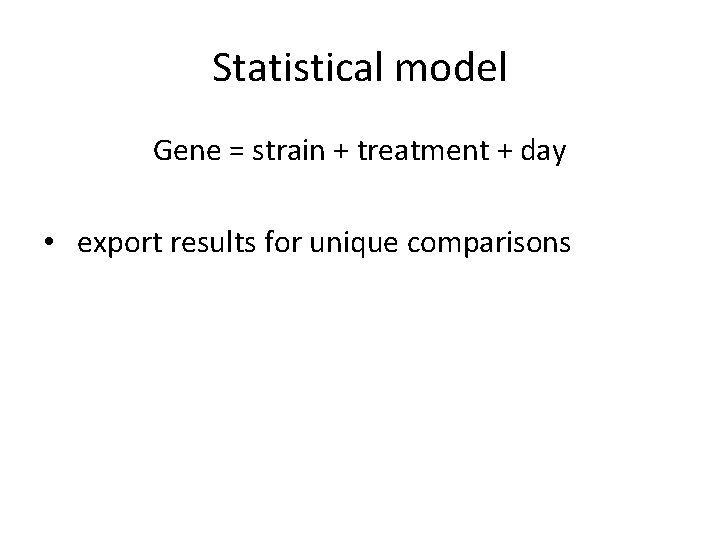 Statistical model

Gene = strain + treatment + day

• export results for unique comparisons